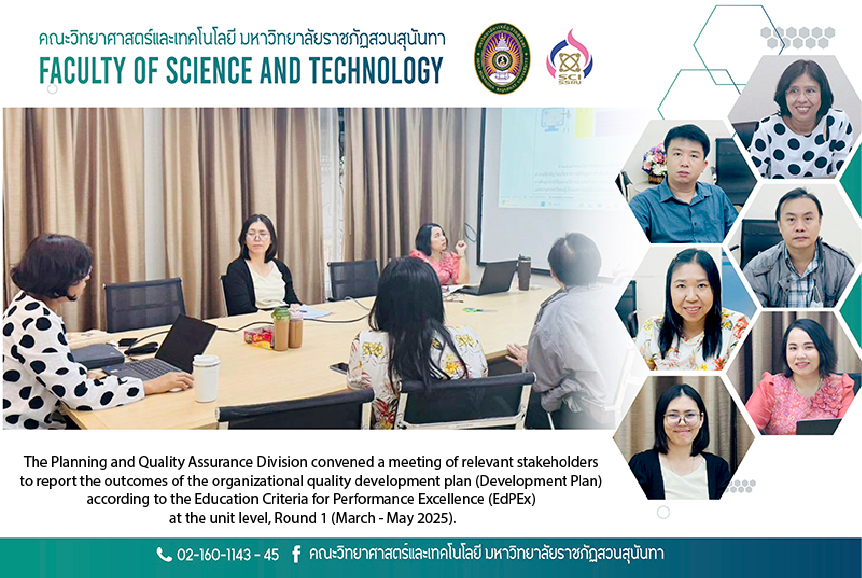 คณะวิทยาศาสตร์และเทคโนโลยี มหาวิทยาลัยราชภัฏสวนสุนันทา
FACULTY OF SCIENCE AND TECHNOLOGY

SCI SSRU

The Planning and Quality Assurance Division convened a meeting of relevant stakeholders to report the outcomes of the organizational quality development plan (Development Plan) according to the Education Criteria for Performance Excellence (EdPEx) at the unit level, Round 1 (March - May 2025).

02-160-1143 - 45 คณะวิทยาศาสตร์และเทคโนโลยี มหาวิทยาลัยราชภัฏสวนสุนันทา